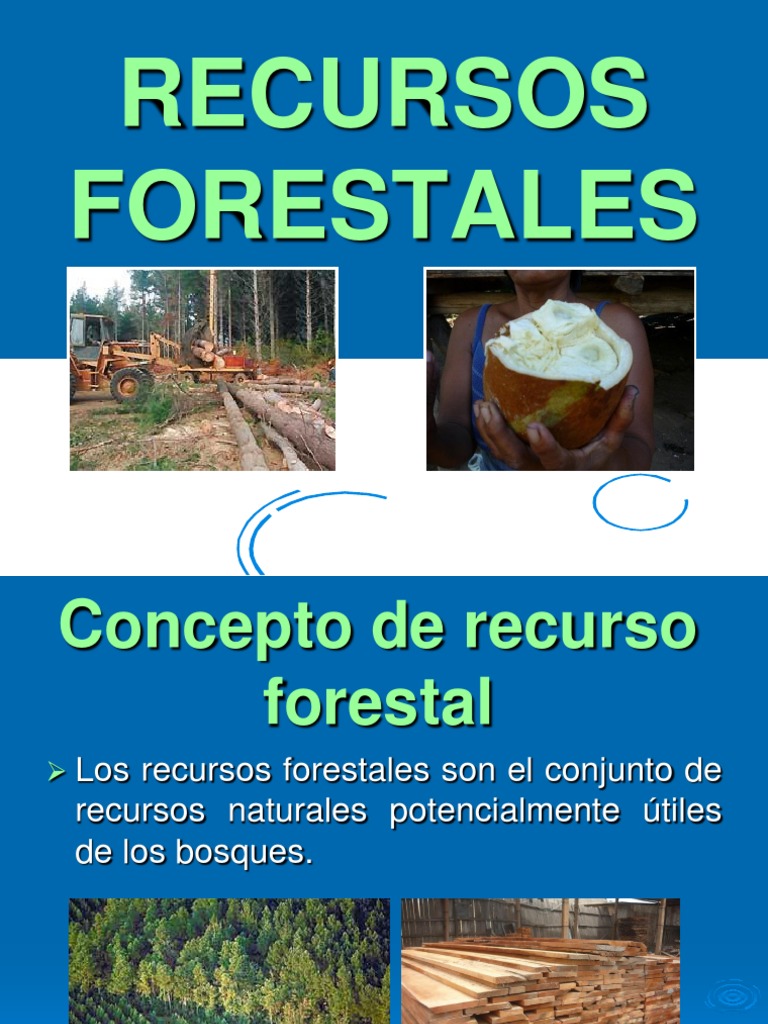 RECURSOS FORESTALES

Concepto de recurso forestal

➢ Los recursos forestales son el conjunto de recursos naturales potencialmente útiles de los bosques.